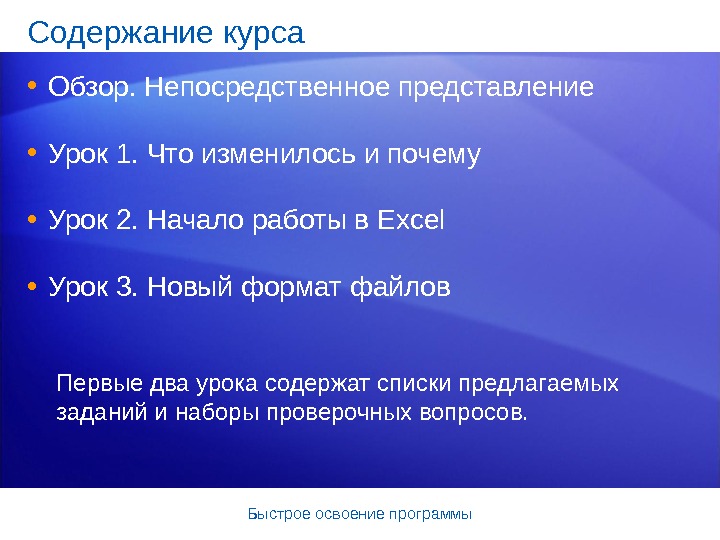 Содержание курса

• Обзор. Непосредственное представление

• Урок 1. Что изменилось и почему

• Урок 2. Начало работы в Excel

• Урок 3. Новый формат файлов

Первые два урока содержат списки предлагаемых заданий и наборы проверочных вопросов.

Быстрое освоение программы